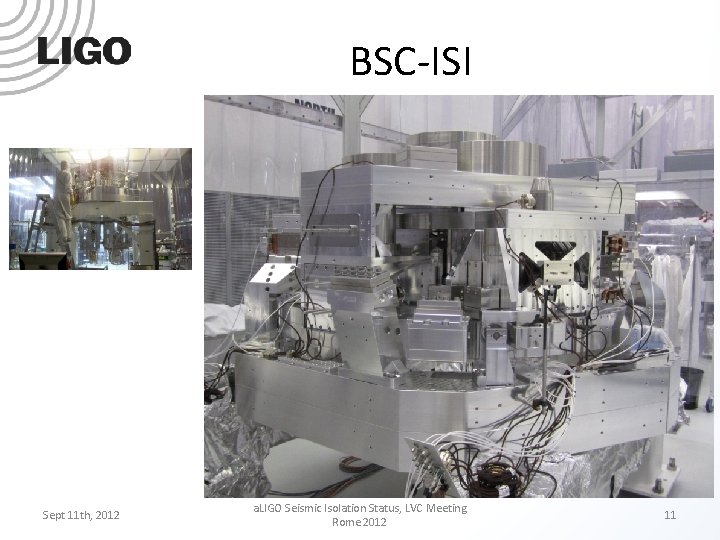 LIGO

BSC-ISI

NORTH

Sept 11th, 2012

aLIGO Seismic Isolation Status, LVC Meeting Rome 2012

11